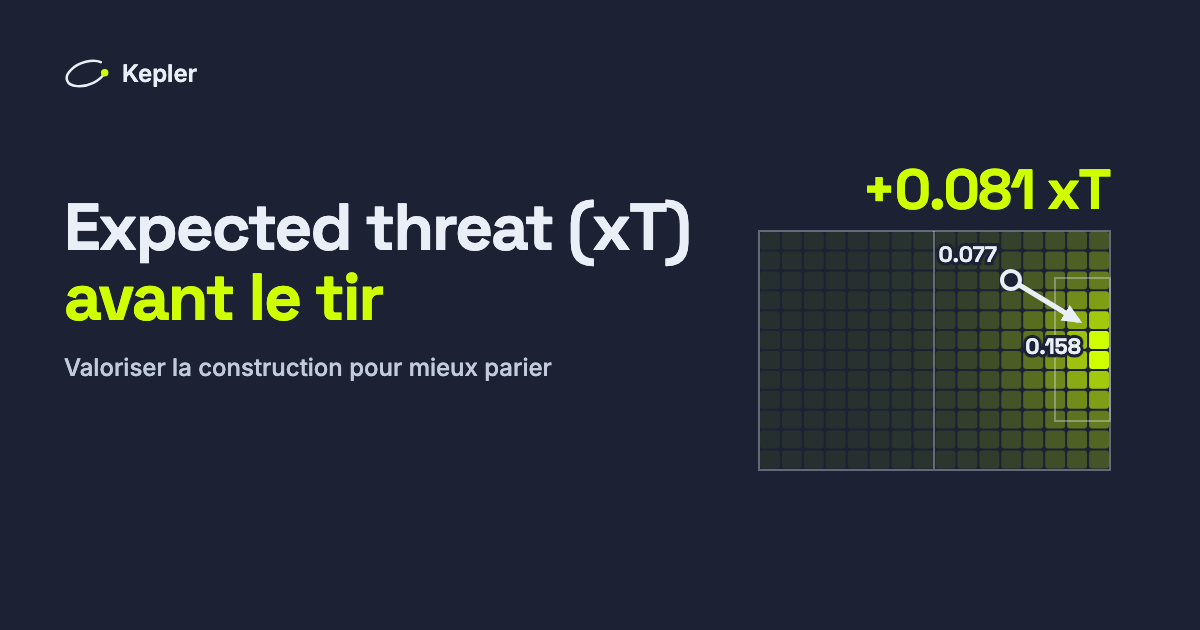 Kepler

Expected threat (xT)
avant le tir

Valoriser la construction pour mieux parier

+0.081 xT

0.077

0.158